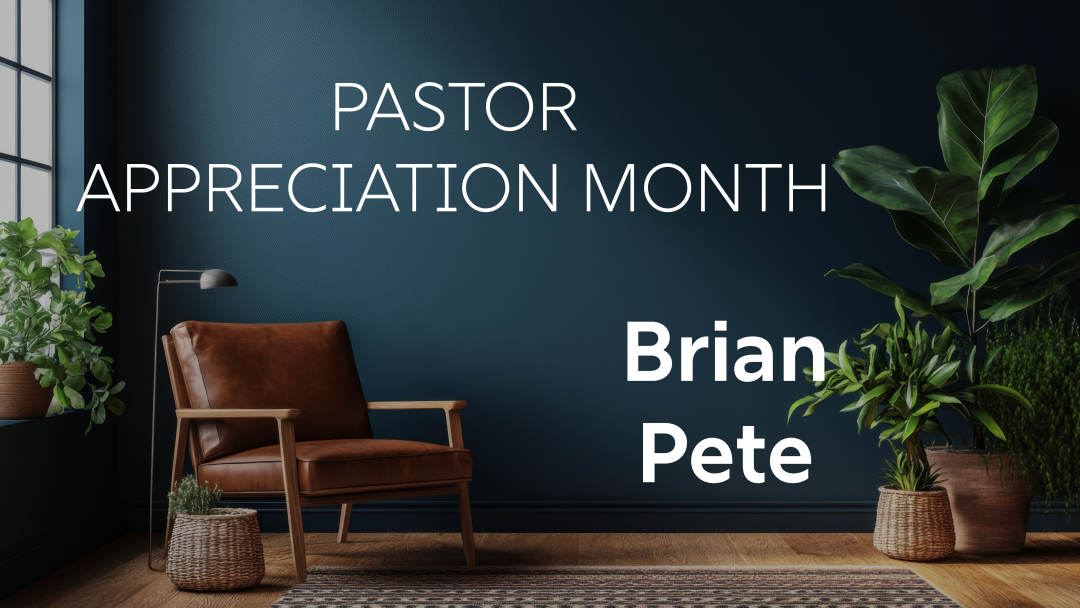 PASTOR
APPRECIATION MONTH

Brian
Pete